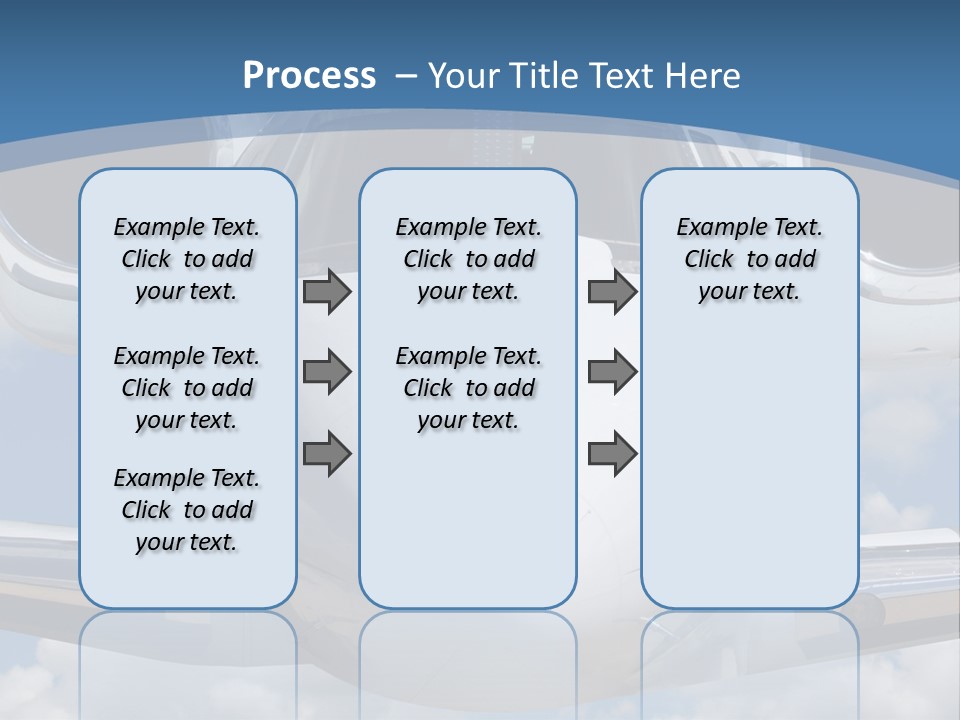 Process – Your Title Text Here

Example Text. Click to add your text.

Example Text. Click to add your text.

Example Text. Click to add your text.

Example Text. Click to add your text.

Example Text. Click to add your text.

Example Text. Click to add your text.